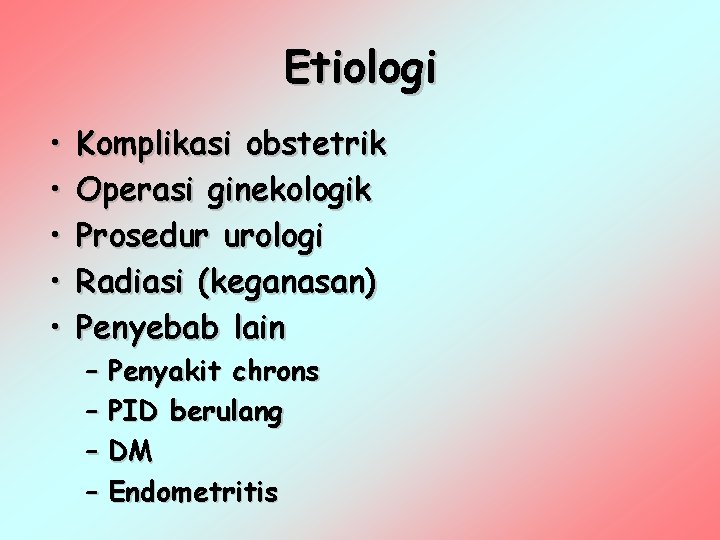 Etiologi

• Komplikasi obstetrik
• Operasi ginekologik
• Prosedur urologi
• Radiasi (keganasan)
• Penyebab lain
  – Penyakit chrons
  – PID berulang
  – DM
  – Endometritis